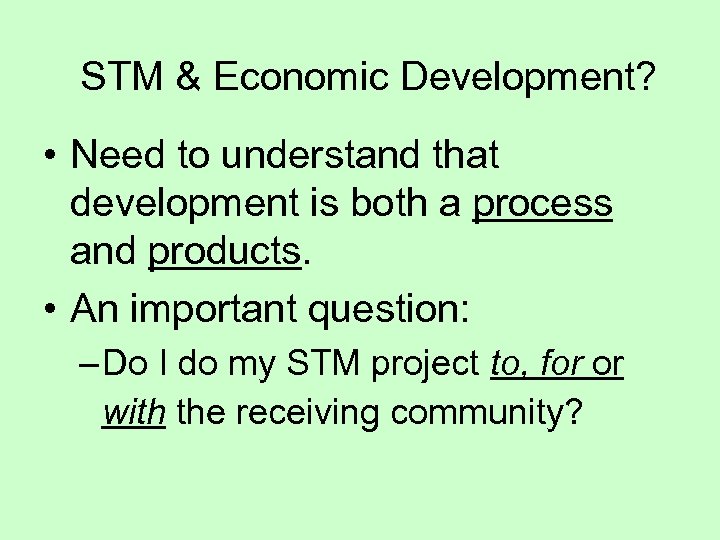 STM & Economic Development?

• Need to understand that development is both a process and products.

• An important question:

– Do I do my STM project to, for or with the receiving community?